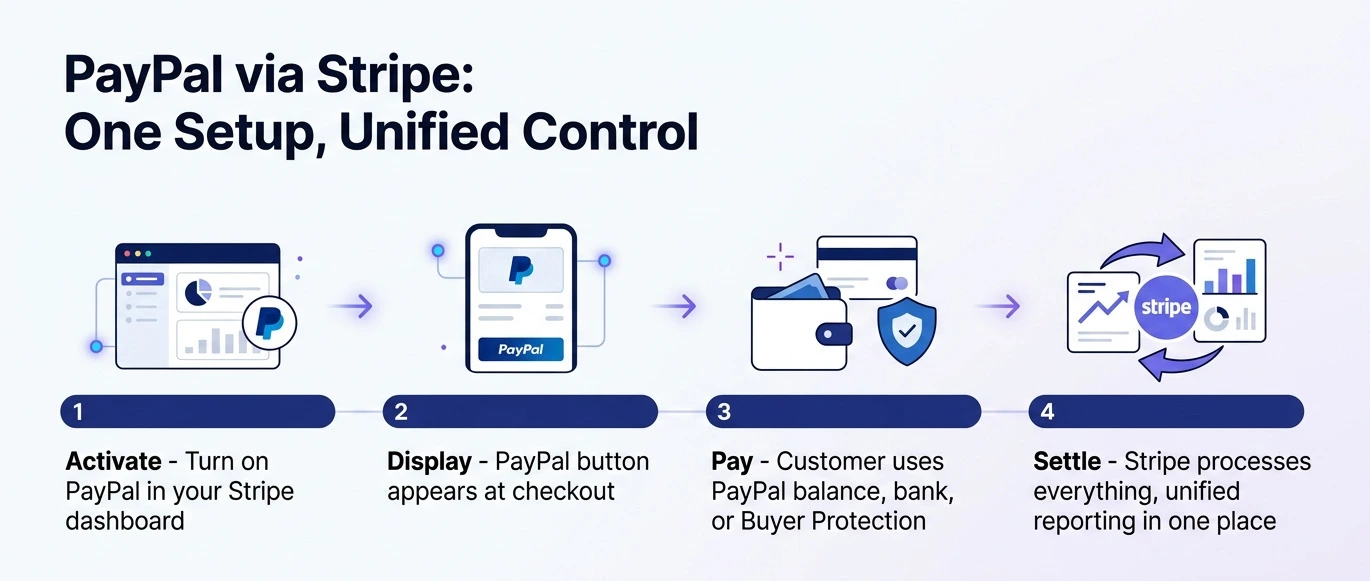 PayPal via Stripe:
One Setup, Unified Control

PayPal

stripe

1

Activate - Turn on PayPal in your Stripe dashboard

2

Display - PayPal button appears at checkout

3

Pay - Customer uses PayPal balance, bank, or Buyer Protection

4

Settle - Stripe processes everything, unified reporting in one place